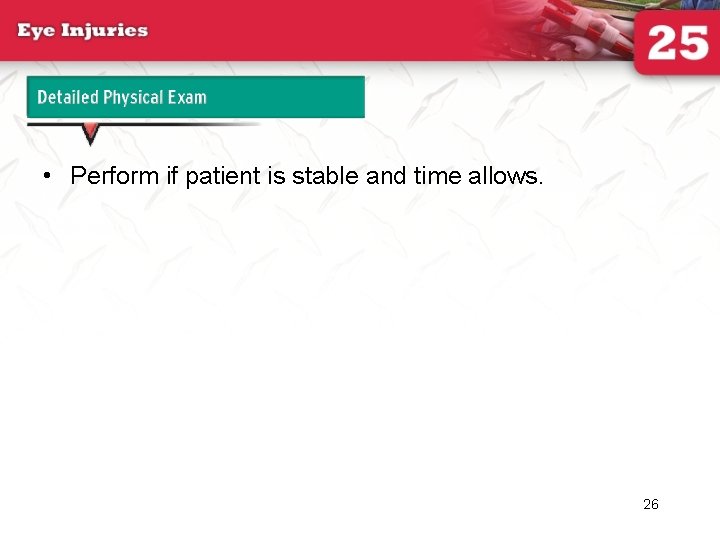 Eye Injuries

25

Detailed Physical Exam

• Perform if patient is stable and time allows.

26